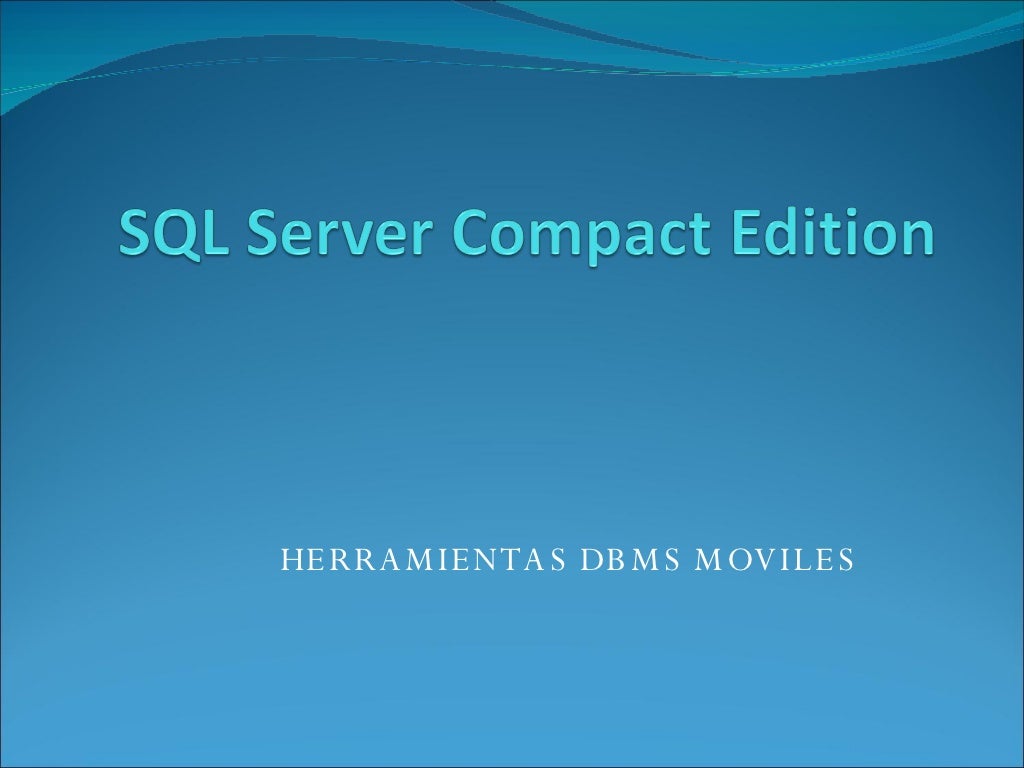 SQL Server Compact Edition

HERRAMIENTAS DBMS MOVILES